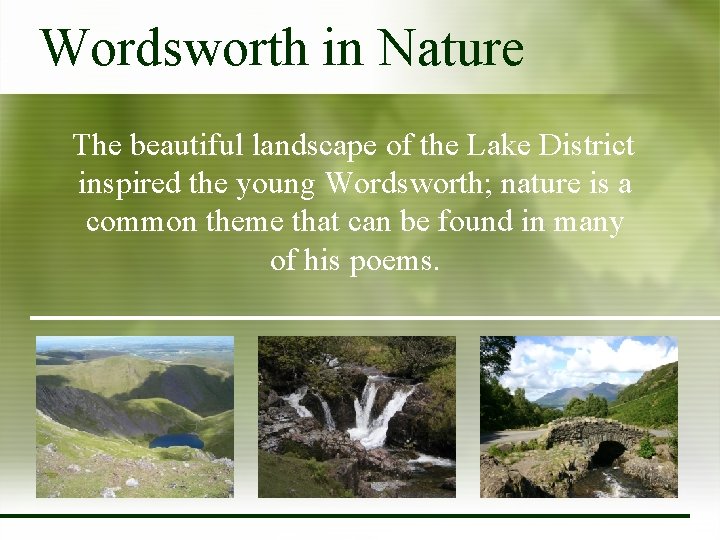 Wordsworth in Nature

The beautiful landscape of the Lake District inspired the young Wordsworth; nature is a common theme that can be found in many of his poems.